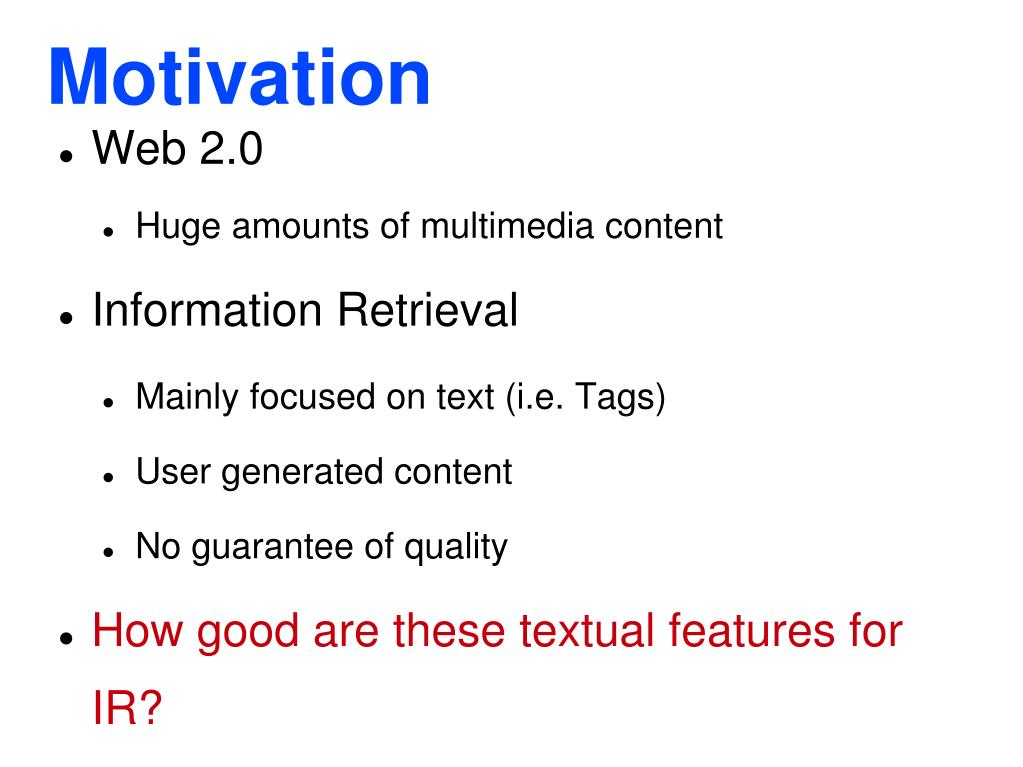 Motivation

- Web 2.0
  - Huge amounts of multimedia content
- Information Retrieval
  - Mainly focused on text (i.e. Tags)
  - User generated content
  - No guarantee of quality
- How good are these textual features for IR?